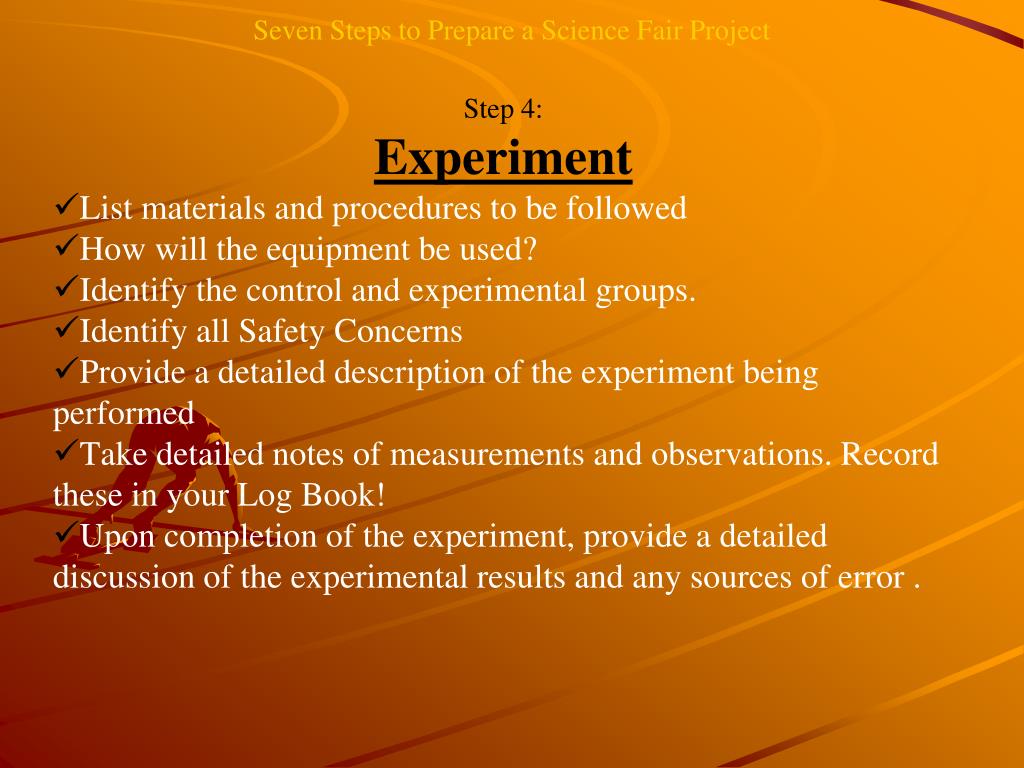 Seven Steps to Prepare a Science Fair Project

Step 4:

Experiment

✓List materials and procedures to be followed
✓How will the equipment be used?
✓Identify the control and experimental groups.
✓Identify all Safety Concerns
✓Provide a detailed description of the experiment being performed
✓Take detailed notes of measurements and observations. Record these in your Log Book!
✓Upon completion of the experiment, provide a detailed discussion of the experimental results and any sources of error .